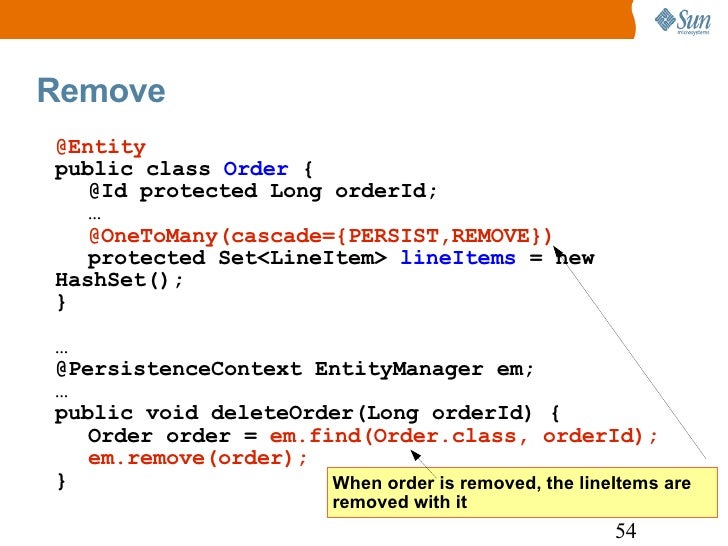 Sun microsystems

Remove

@Entity
public class Order {
   @Id protected Long orderId;
   …
   @OneToMany(cascade={PERSIST,REMOVE})
   protected Set<LineItem> lineItems = new HashSet();
}

…
@PersistenceContext EntityManager em;
…
public void deleteOrder(Long orderId) {
   Order order = em.find(Order.class, orderId);
   em.remove(order);
}

When order is removed, the lineItems are removed with it

54